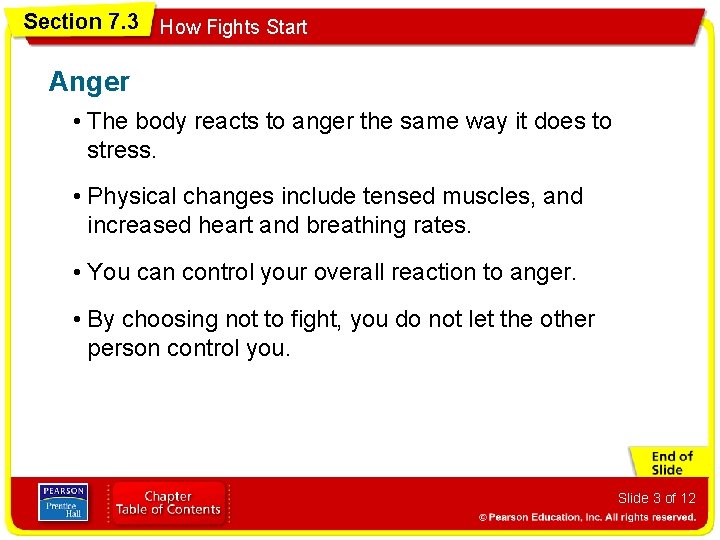 Section 7.3 How Fights Start

Anger

• The body reacts to anger the same way it does to stress.

• Physical changes include tensed muscles, and increased heart and breathing rates.

• You can control your overall reaction to anger.

• By choosing not to fight, you do not let the other person control you.

End of Slide

PEARSON Prentice Hall

Chapter Table of Contents

Slide 3 of 12

© Pearson Education, Inc. All rights reserved.